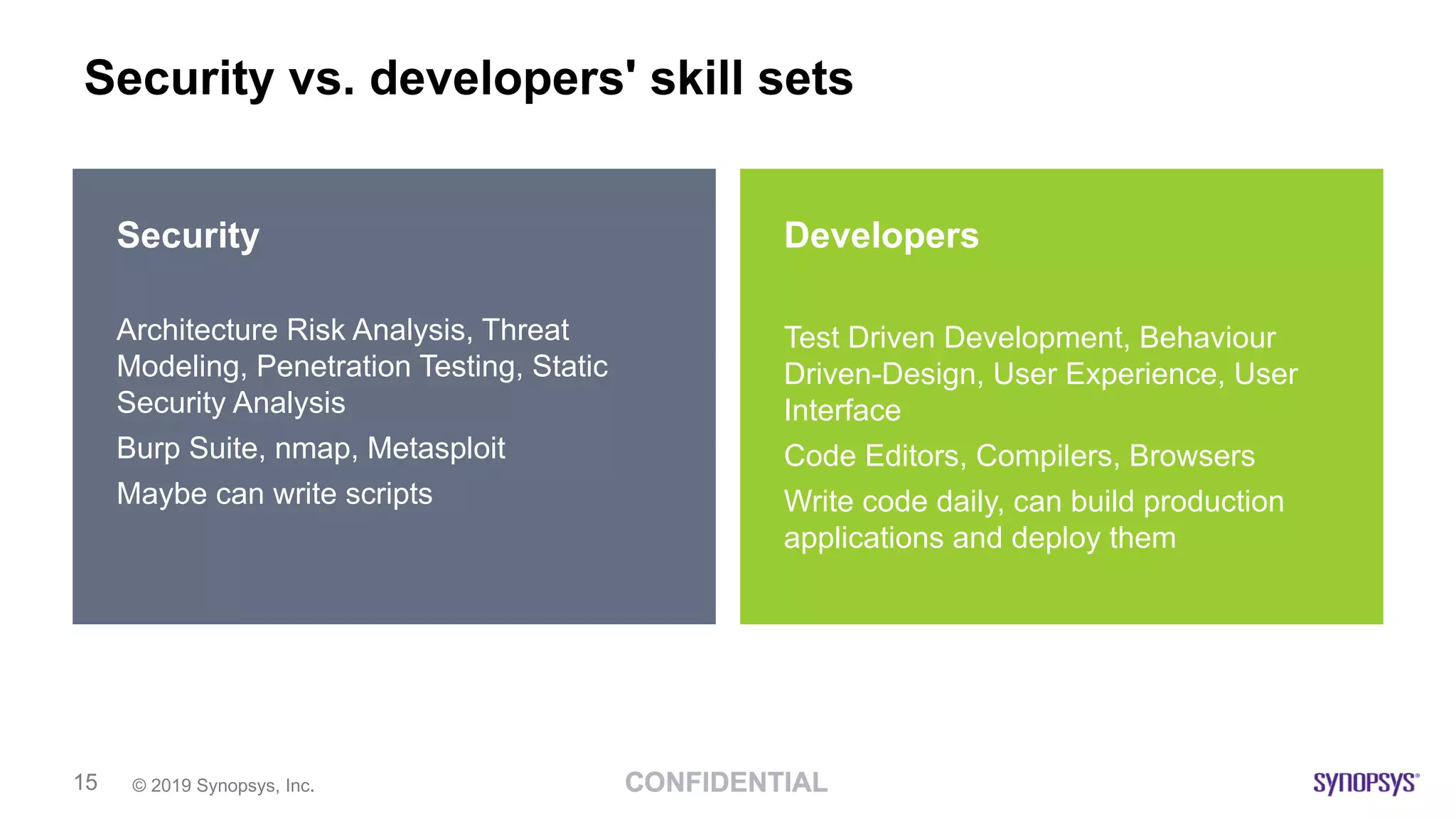 Security vs. developers' skill sets

Security

Architecture Risk Analysis, Threat Modeling, Penetration Testing, Static Security Analysis

Burp Suite, nmap, Metasploit

Maybe can write scripts

Developers

Test Driven Development, Behaviour Driven-Design, User Experience, User Interface

Code Editors, Compilers, Browsers

Write code daily, can build production applications and deploy them

15 © 2019 Synopsys, Inc.

CONFIDENTIAL

SYNOPSYS®